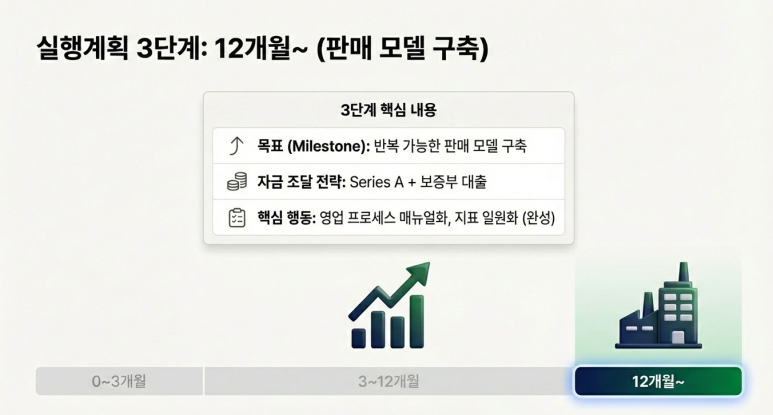 실행계획 3단계: 12개월~ (판매 모델 구축)

3단계 핵심 내용

목표 (Milestone): 반복 가능한 판매 모델 구축

자금 조달 전략: Series A + 보증부 대출

핵심 행동: 영업 프로세스 매뉴얼화, 지표 일원화 (완성)

0~3개월

3~12개월

12개월~